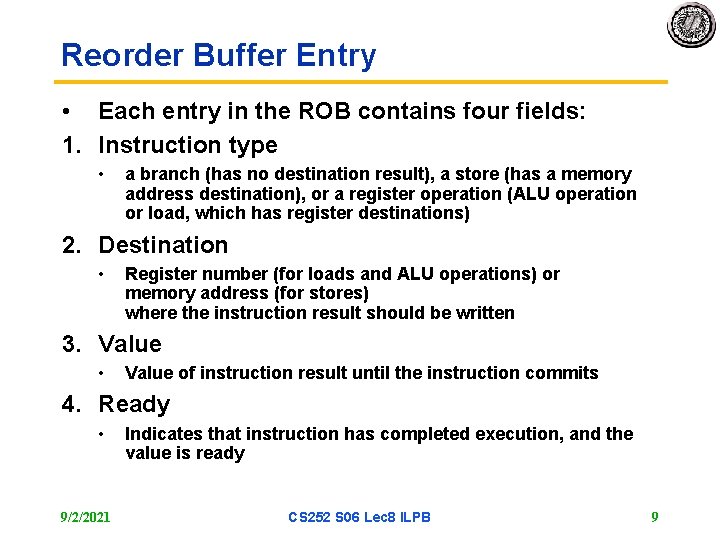 Reorder Buffer Entry

• Each entry in the ROB contains four fields:

1. Instruction type
• a branch (has no destination result), a store (has a memory address destination), or a register operation (ALU operation or load, which has register destinations)

2. Destination
• Register number (for loads and ALU operations) or memory address (for stores)
where the instruction result should be written

3. Value
• Value of instruction result until the instruction commits

4. Ready
• Indicates that instruction has completed execution, and the value is ready

9/2/2021 CS252 S06 Lec8 ILPB 9